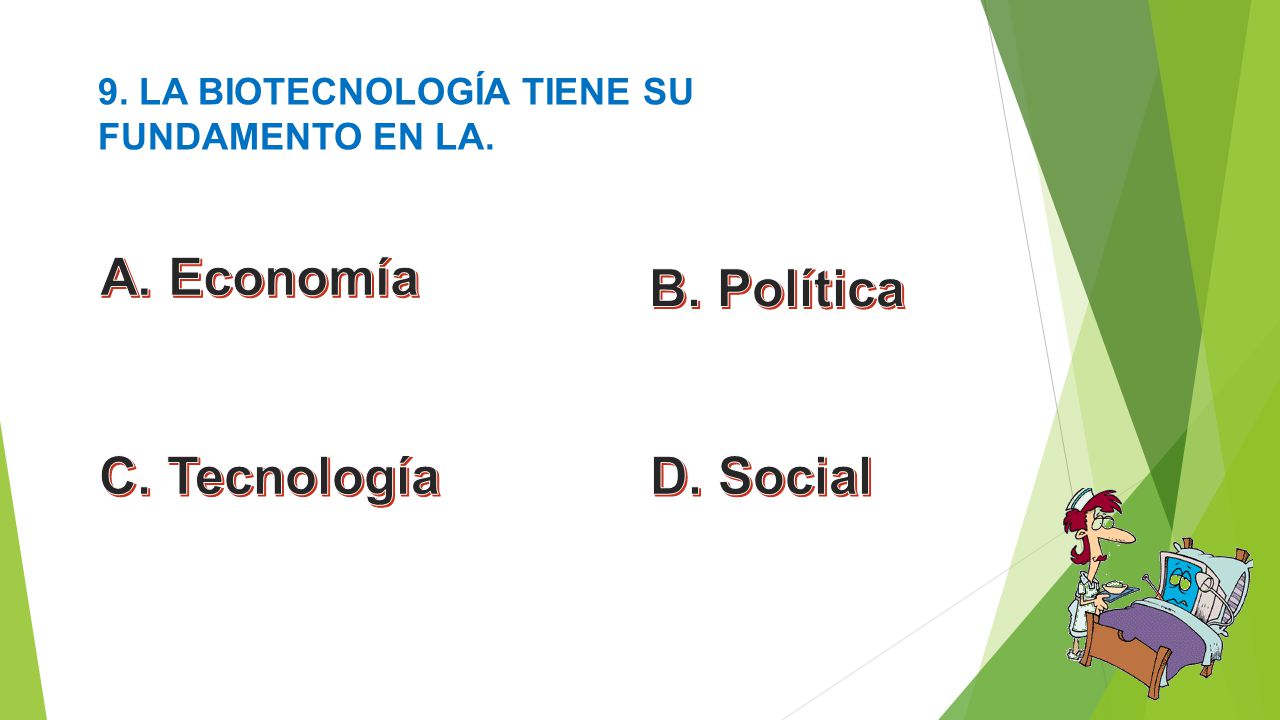 9. LA BIOTECNOLOGÍA TIENE SU FUNDAMENTO EN LA.

A. Economía

B. Política

C. Tecnología

D. Social